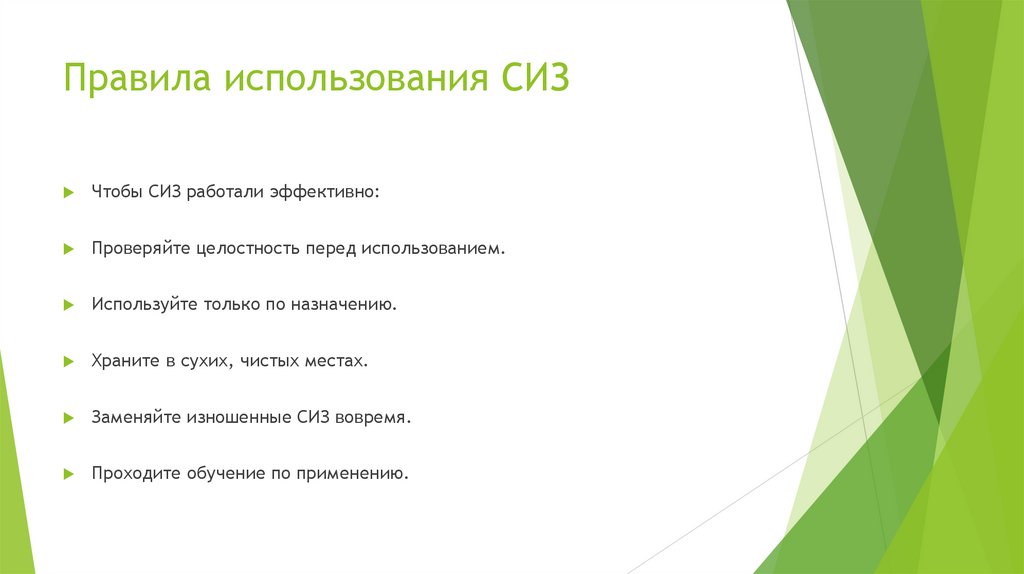 Правила использования СИЗ

Чтобы СИЗ работали эффективно:

Проверяйте целостность перед использованием.

Используйте только по назначению.

Храните в сухих, чистых местах.

Заменяйте изношенные СИЗ вовремя.

Проходите обучение по применению.